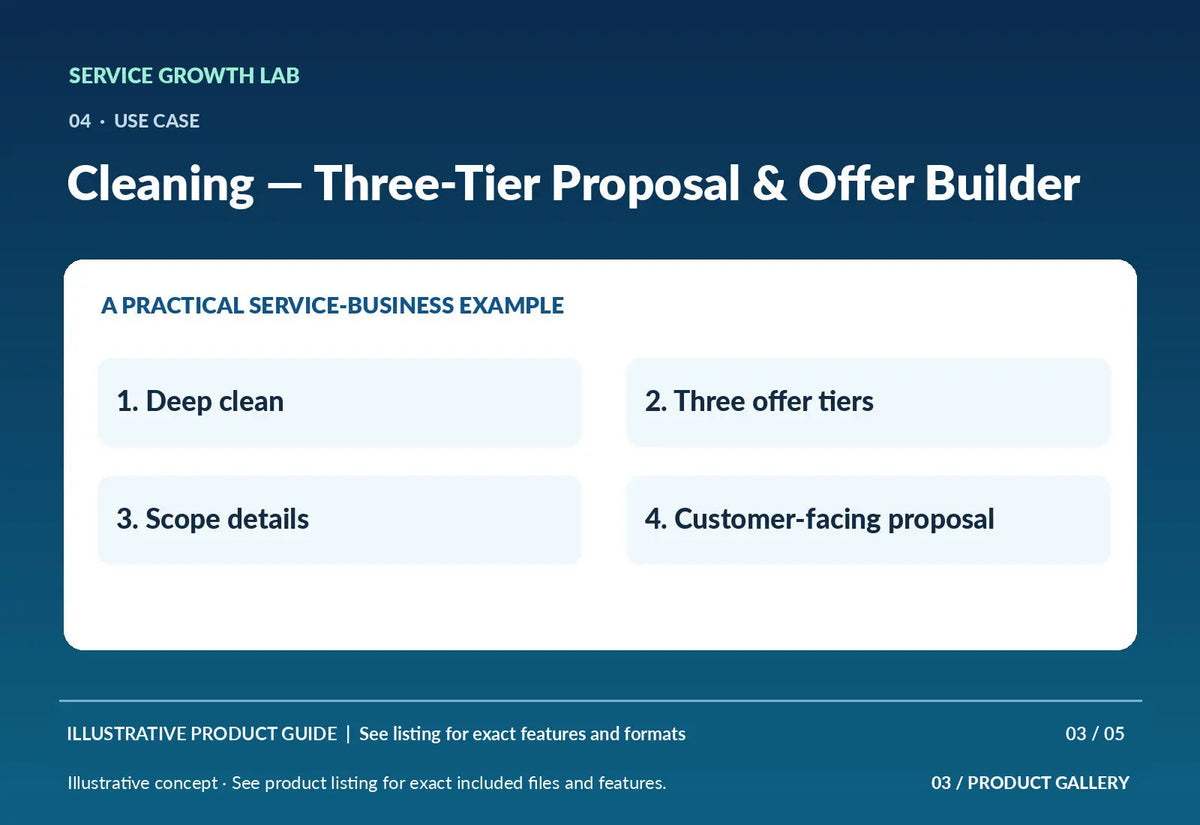 SERVICE GROWTH LAB

04 · USE CASE

Cleaning — Three-Tier Proposal & Offer Builder

A PRACTICAL SERVICE-BUSINESS EXAMPLE

1. Deep clean

2. Three offer tiers

3. Scope details

4. Customer-facing proposal

ILLUSTRATIVE PRODUCT GUIDE | See listing for exact features and formats

03 / 05

Illustrative concept · See product listing for exact included files and features.

03 / PRODUCT GALLERY